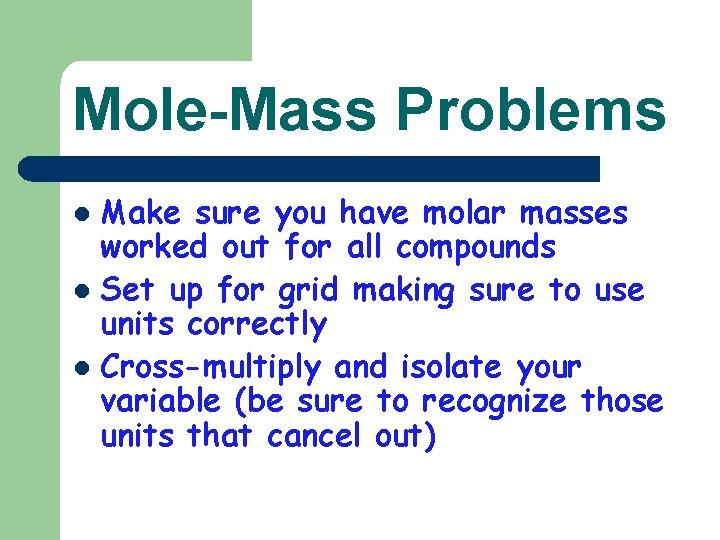 Mole-Mass Problems

- Make sure you have molar masses worked out for all compounds
- Set up for grid making sure to use units correctly
- Cross-multiply and isolate your variable (be sure to recognize those units that cancel out)